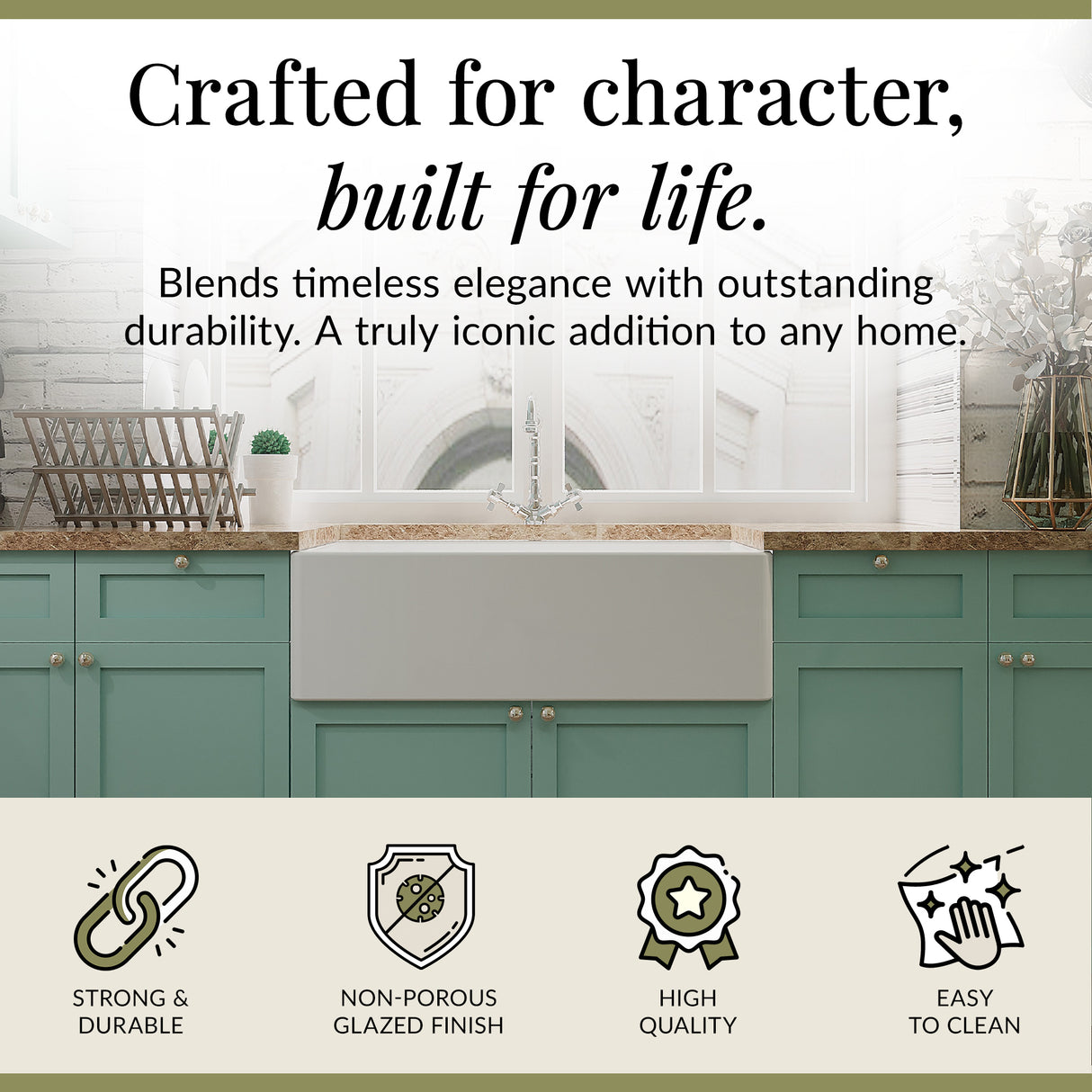 Crafted for character, built for life.

Blends timeless elegance with outstanding durability. A truly iconic addition to any home.

STRONG & DURABLE

NON-POROUS GLAZED FINISH

HIGH QUALITY

EASY TO CLEAN